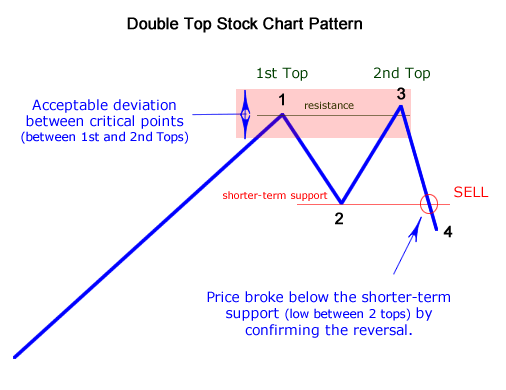 Double Top Stock Chart Pattern

1st Top

2nd Top

Acceptable deviation between critical points (between 1st and 2nd Tops)

1

resistance

3

shorter-term support

SELL

2

4

Price broke below the shorter-term support (low between 2 tops) by confirming the reversal.